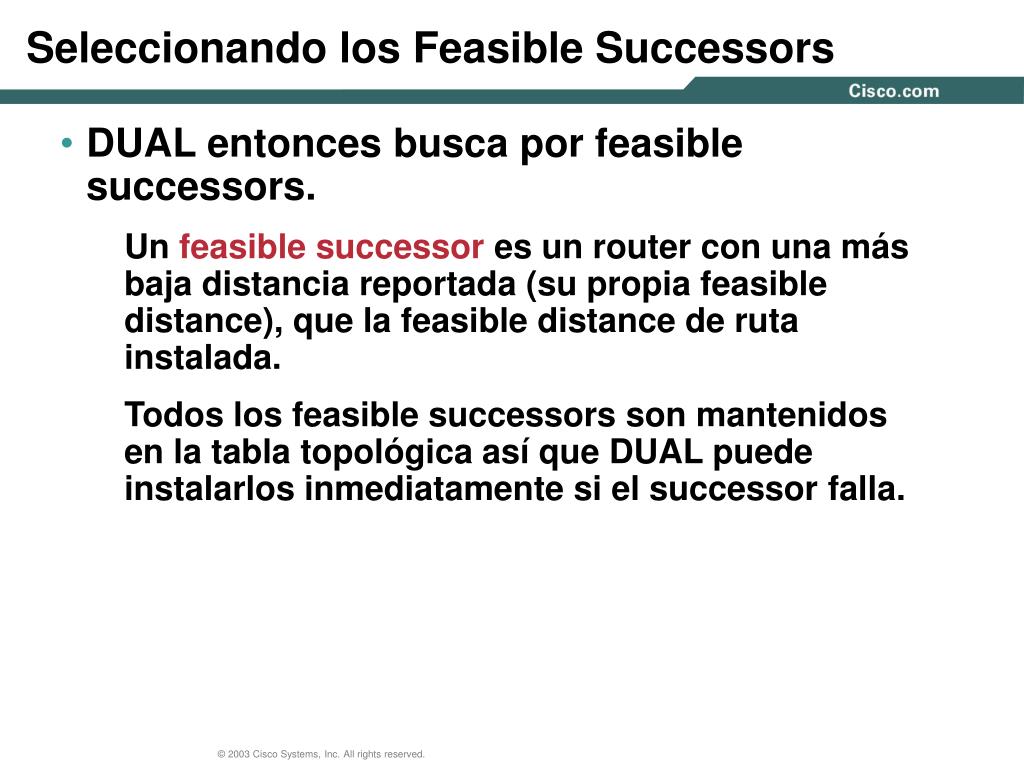 Seleccionando los Feasible Successors

Cisco.com

• DUAL entonces busca por feasible successors.

Un feasible successor es un router con una más baja distancia reportada (su propia feasible distance), que la feasible distance de ruta instalada.

Todos los feasible successors son mantenidos en la tabla topológica así que DUAL puede instalarlos inmediatamente si el successor falla.

© 2003 Cisco Systems, Inc. All rights reserved.